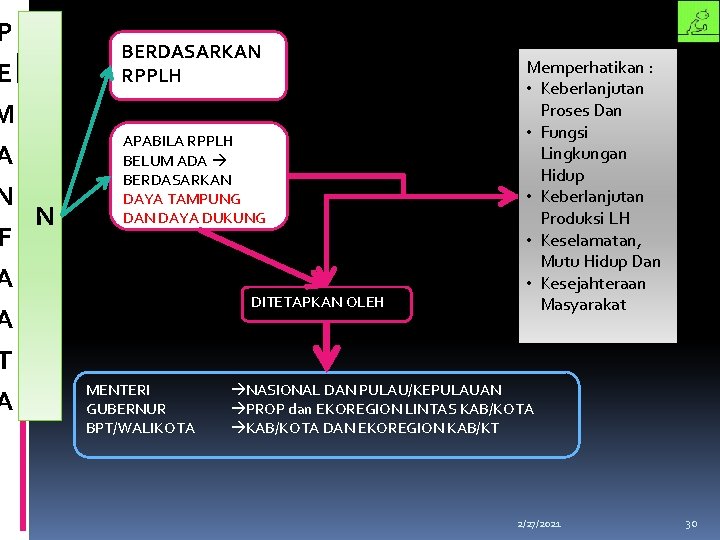 P
E
M
A
N
F
A
A
T
A

N

BERDASARKAN RPPLH

APABILA RPPLH BELUM ADA → BERDASARKAN DAYA TAMPUNG DAN DAYA DUKUNG

DITETAPKAN OLEH

Memperhatikan :
• Keberlanjutan Proses Dan
• Fungsi Lingkungan Hidup
• Keberlanjutan Produksi LH
• Keselamatan, Mutu Hidup Dan
• Kesejahteraan Masyarakat

MENTERI →NASIONAL DAN PULAU/KEPULAUAN
GUBERNUR →PROP dan EKOREGION LINTAS KAB/KOTA
BPT/WALIKOTA →KAB/KOTA DAN EKOREGION KAB/KT

2/27/2021
30